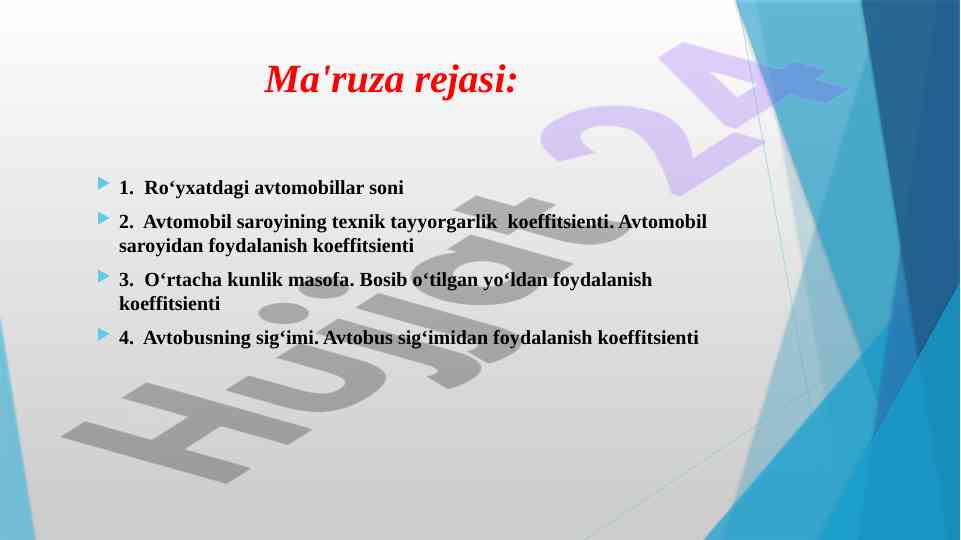 Ma'ruza rejasi:

1. Ro‘yxatdagi avtomobillar soni

2. Avtomobil saroyining texnik tayyorgarlik koeffitsienti. Avtomobil saroyidan foydalanish koeffitsienti

3. O‘rtacha kunlik masofa. Bosib o‘tilgan yo‘ldan foydalanish koeffitsienti

4. Avtobusning sig‘imi. Avtobus sig‘imidan foydalanish koeffitsienti

Hujjat 24